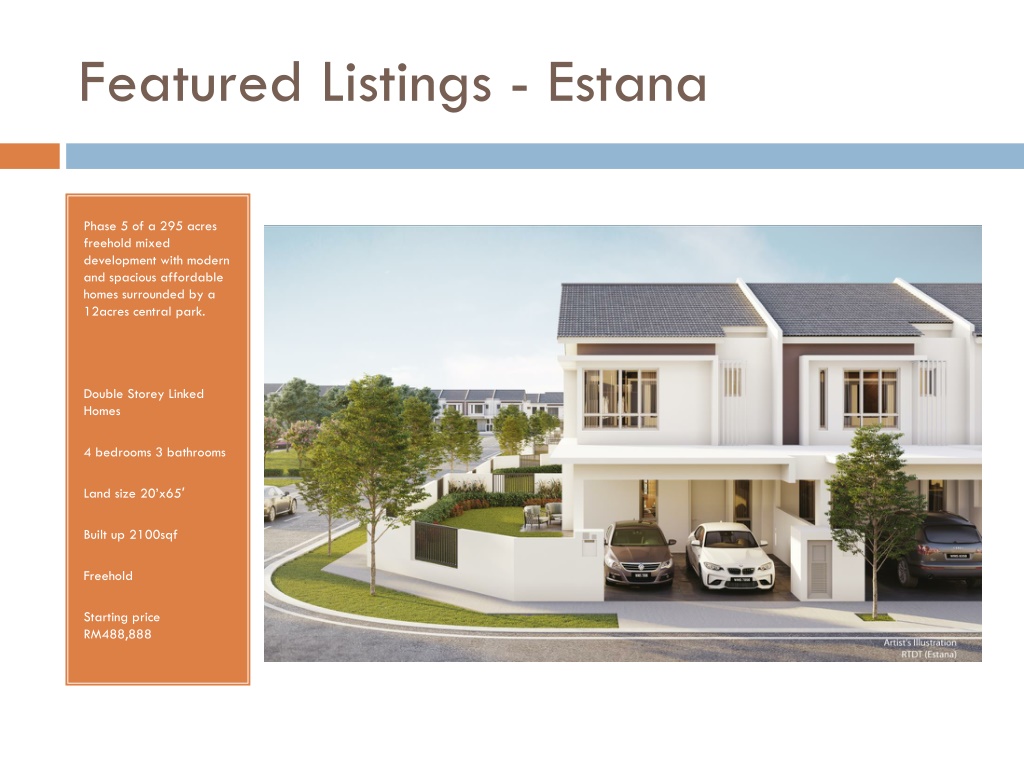 Featured Listings - Estana

Phase 5 of a 295 acres freehold mixed development with modern and spacious affordable homes surrounded by a 12acres central park.

Double Storey Linked Homes

4 bedrooms 3 bathrooms

Land size 20'x65'

Built up 2100sqf

Freehold

Starting price RM488,888

Artist's Illustration
RTDT (Estana)